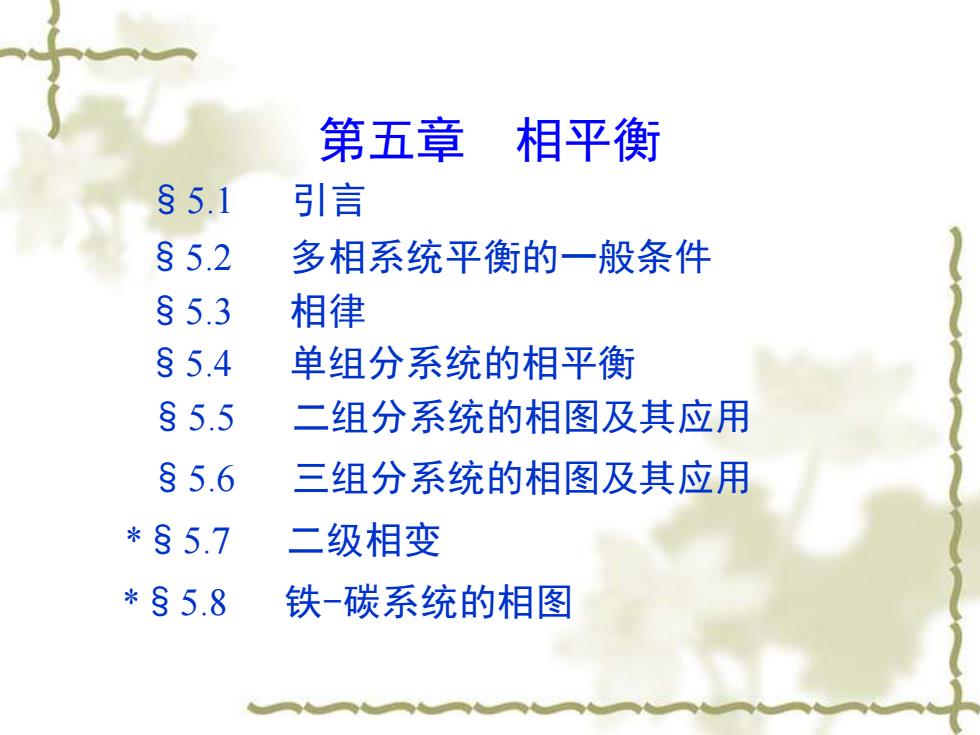 第五章　相平衡

§5.1　引言

§5.2　多相系统平衡的一般条件

§5.3　相律

§5.4　单组分系统的相平衡

§5.5　二组分系统的相图及其应用

§5.6　三组分系统的相图及其应用

*§5.7　二级相变

*§5.8　铁-碳系统的相图